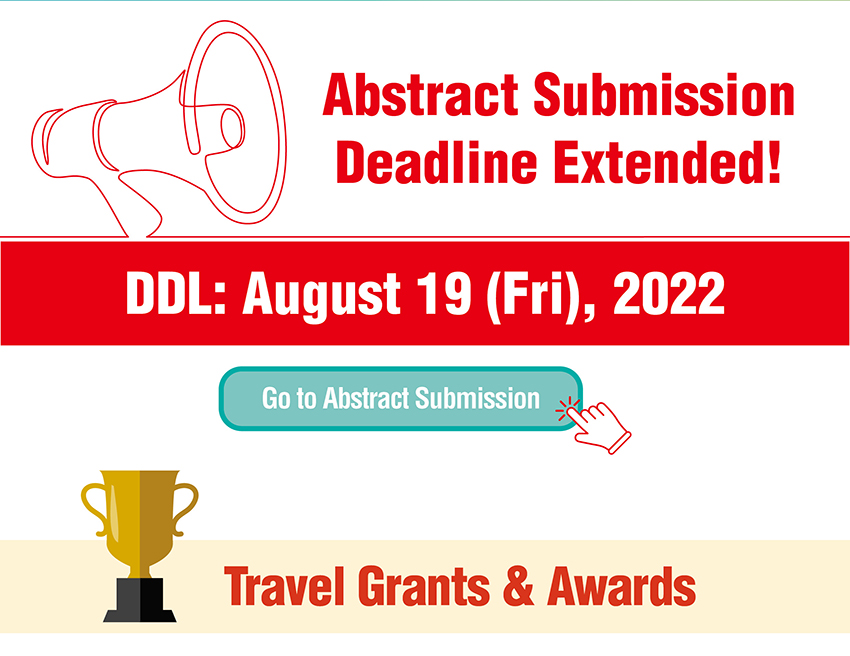 Abstract Submission Deadline Extended!

DDL: August 19 (Fri), 2022

Go to Abstract Submission

Travel Grants & Awards